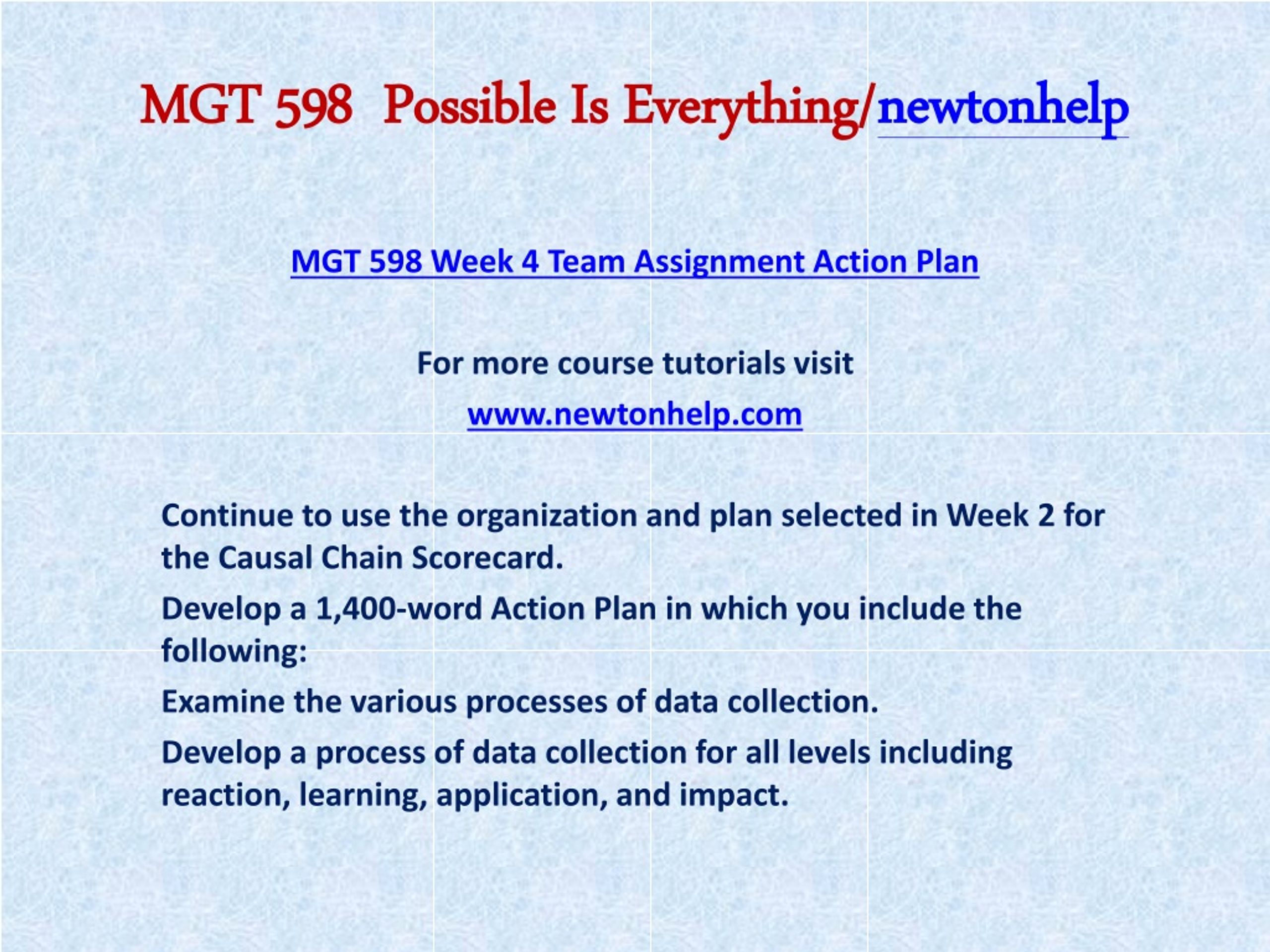 MGT 598 Possible Is Everything/newtonhelp

MGT 598 Week 4 Team Assignment Action Plan

For more course tutorials visit

www.newtonhelp.com

Continue to use the organization and plan selected in Week 2 for the Causal Chain Scorecard.

Develop a 1,400-word Action Plan in which you include the following:

Examine the various processes of data collection.

Develop a process of data collection for all levels including reaction, learning, application, and impact.